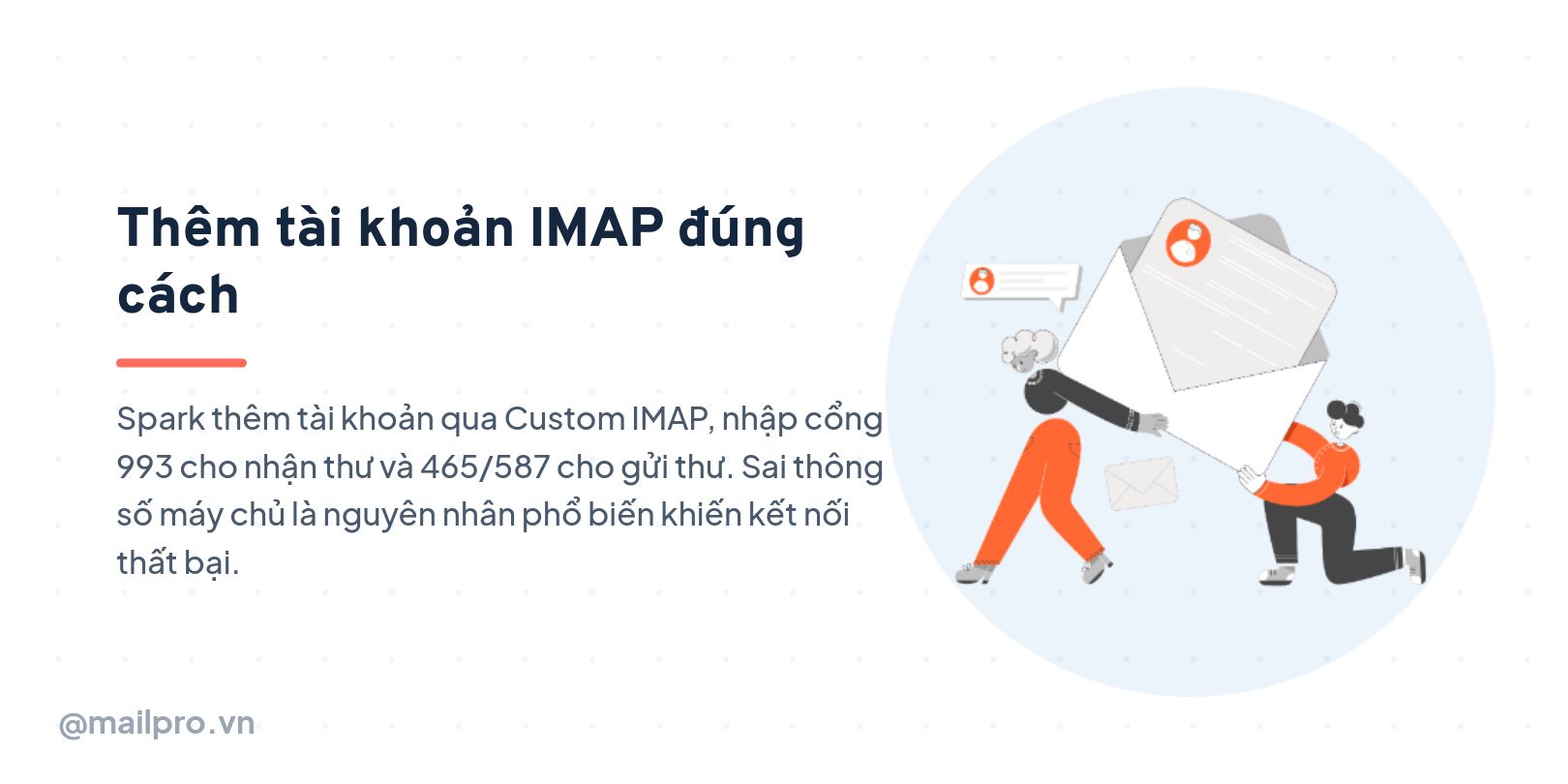 Thêm tài khoản IMAP đúng cách

Spark thêm tài khoản qua Custom IMAP, nhập cổng 993 cho nhận thư và 465/587 cho gửi thư. Sai thông số máy chủ là nguyên nhân phổ biến khiến kết nối thất bại.

@mailpro.vn